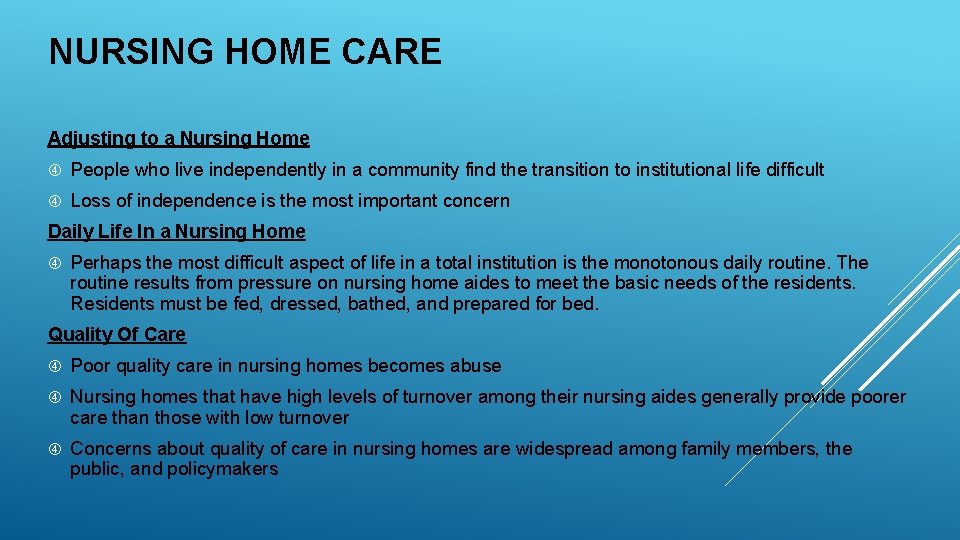 NURSING HOME CARE

Adjusting to a Nursing Home

People who live independently in a community find the transition to institutional life difficult

Loss of independence is the most important concern

Daily Life In a Nursing Home

Perhaps the most difficult aspect of life in a total institution is the monotonous daily routine. The routine results from pressure on nursing home aides to meet the basic needs of the residents. Residents must be fed, dressed, bathed, and prepared for bed.

Quality Of Care

Poor quality care in nursing homes becomes abuse

Nursing homes that have high levels of turnover among their nursing aides generally provide poorer care than those with low turnover

Concerns about quality of care in nursing homes are widespread among family members, the public, and policymakers